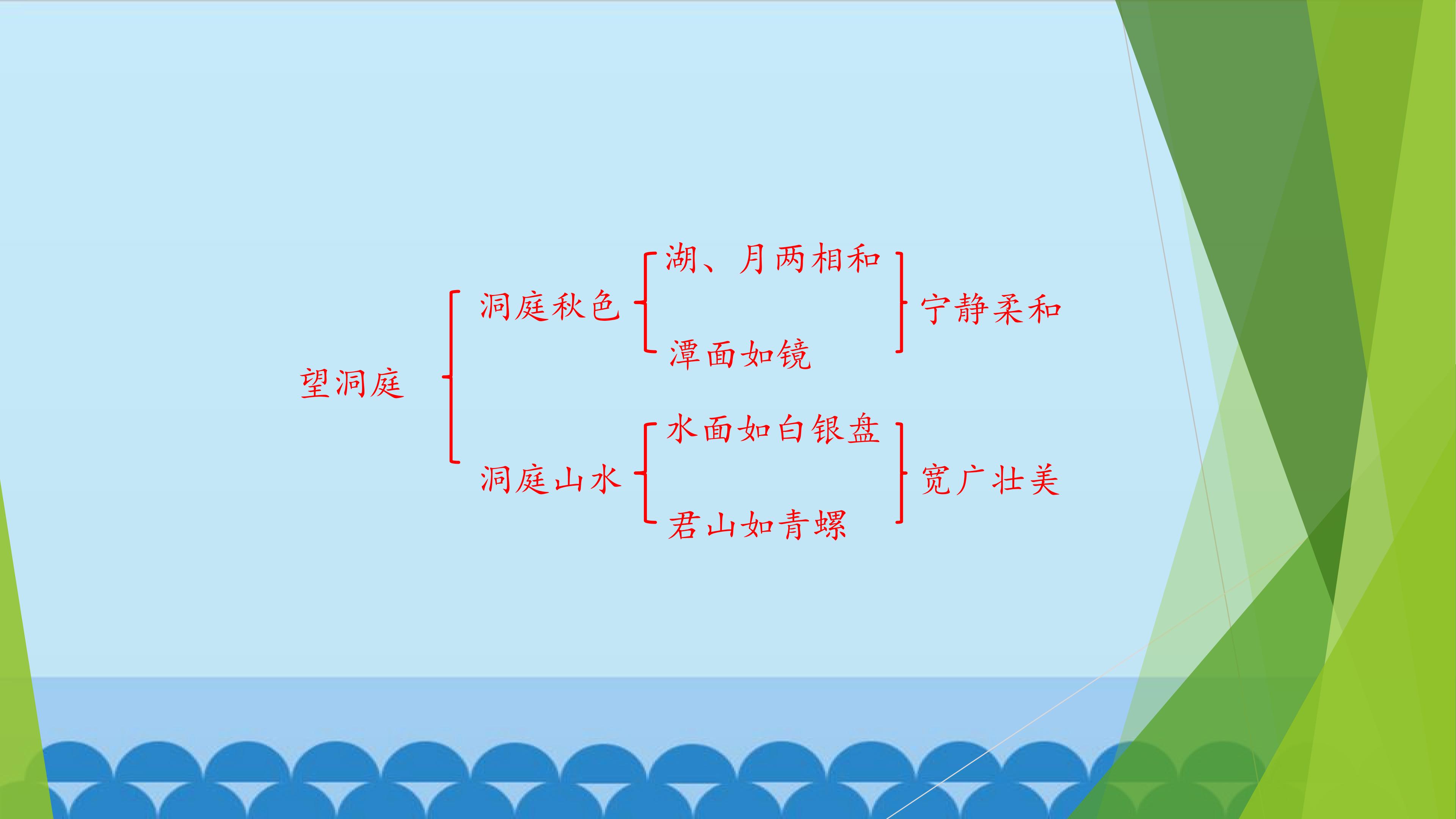 望洞庭

洞庭秋色

湖、月两相和

潭面如镜

宁静柔和

洞庭山水

水面如白银盘

君山如青螺

宽广壮美